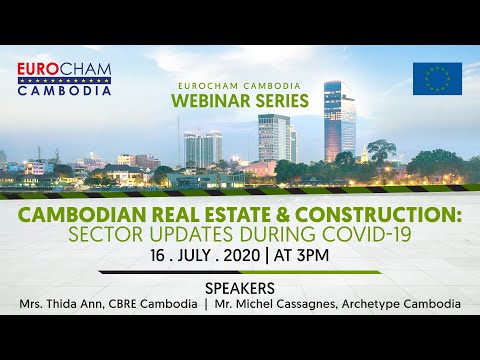 EUROCHAM CAMBODIA

EUROCHAM CAMBODIA
WEBINAR SERIES

CAMBODIAN REAL ESTATE & CONSTRUCTION:
SECTOR UPDATES DURING COVID-19

16 . JULY . 2020 | AT 3PM

SPEAKERS
Mrs. Thida Ann, CBRE Cambodia | Mr. Michel Cassagnes, Archetype Cambodia